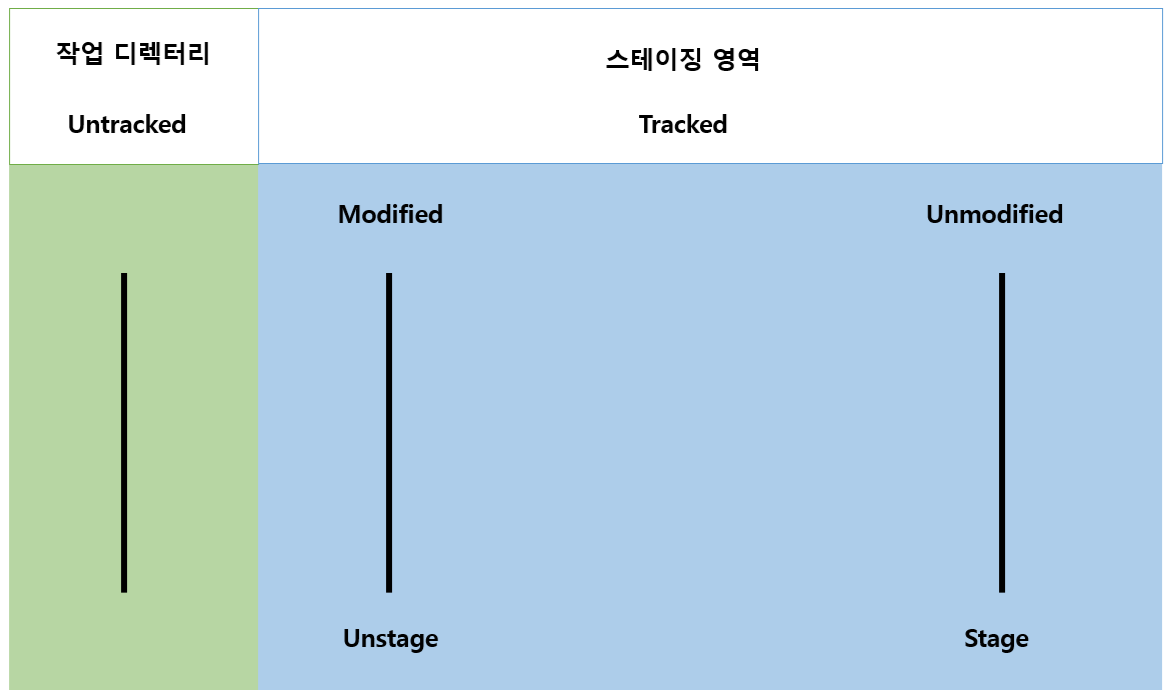 작업 디렉터리

Untracked

스테이징 영역

Tracked

Modified

Unmodified

Unstage

Stage